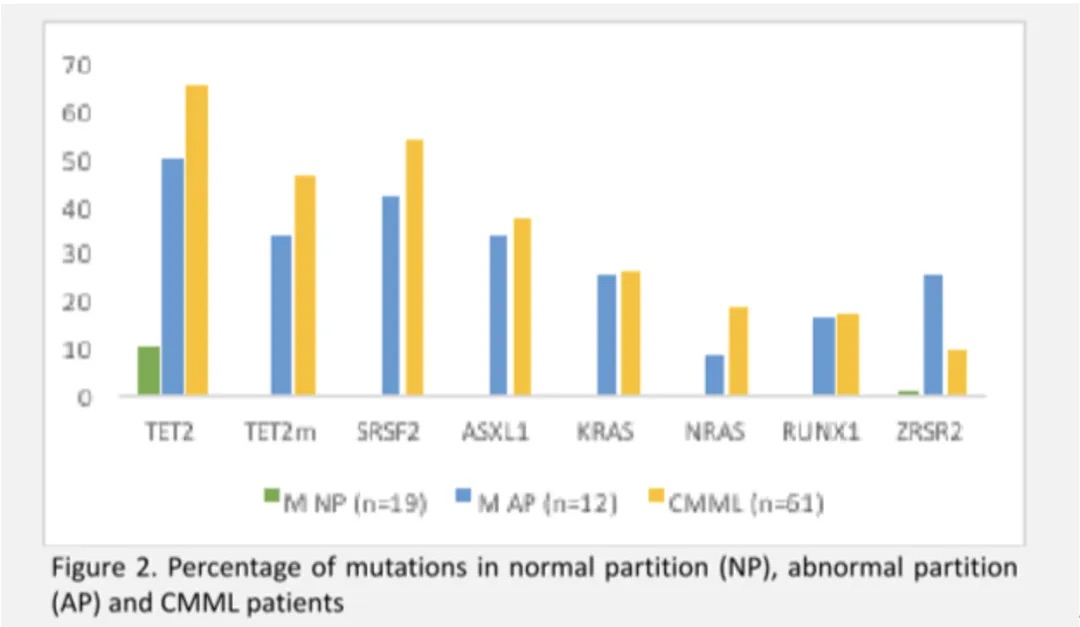 70
60
50
40
30
20
10
0

TET2 TET2m SRSF2 ASXL1 KRAS NRAS RUNX1 ZRSR2

M NP (n=19) M AP (n=12) CMML (n=61)

Figure 2. Percentage of mutations in normal partition (NP), abnormal partition (AP) and CMML patients